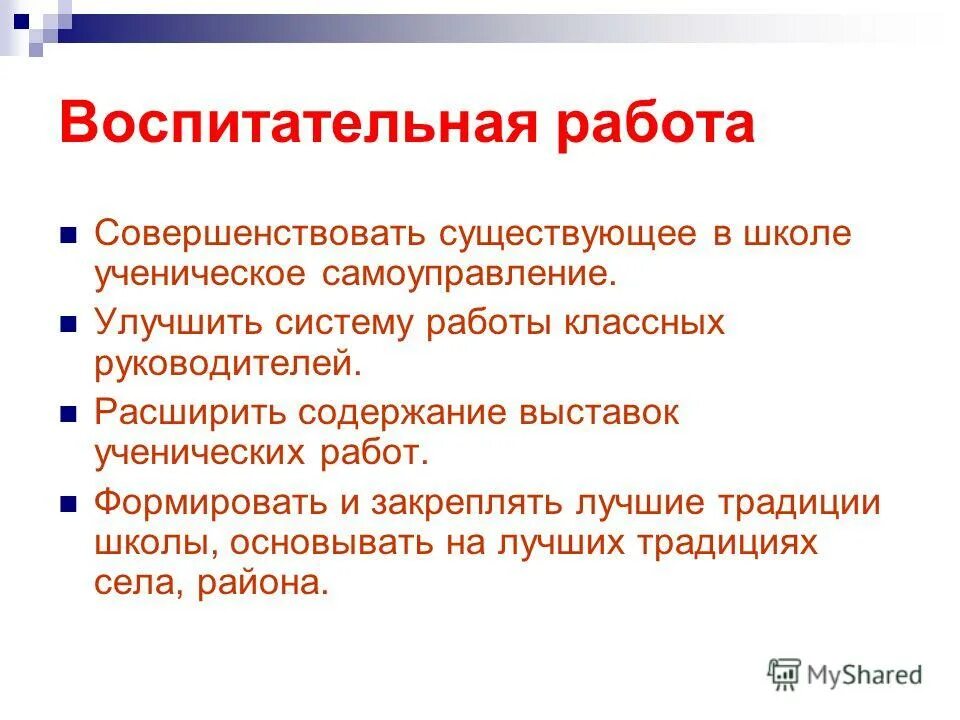 Воспитательная работа

Совершенствовать существующее в школе ученическое самоуправление.

Улучшить систему работы классных руководителей.

Расширить содержание выставок ученических работ.

Формировать и закреплять лучшие традиции школы, основывать на лучших традициях села, района.

MyShared